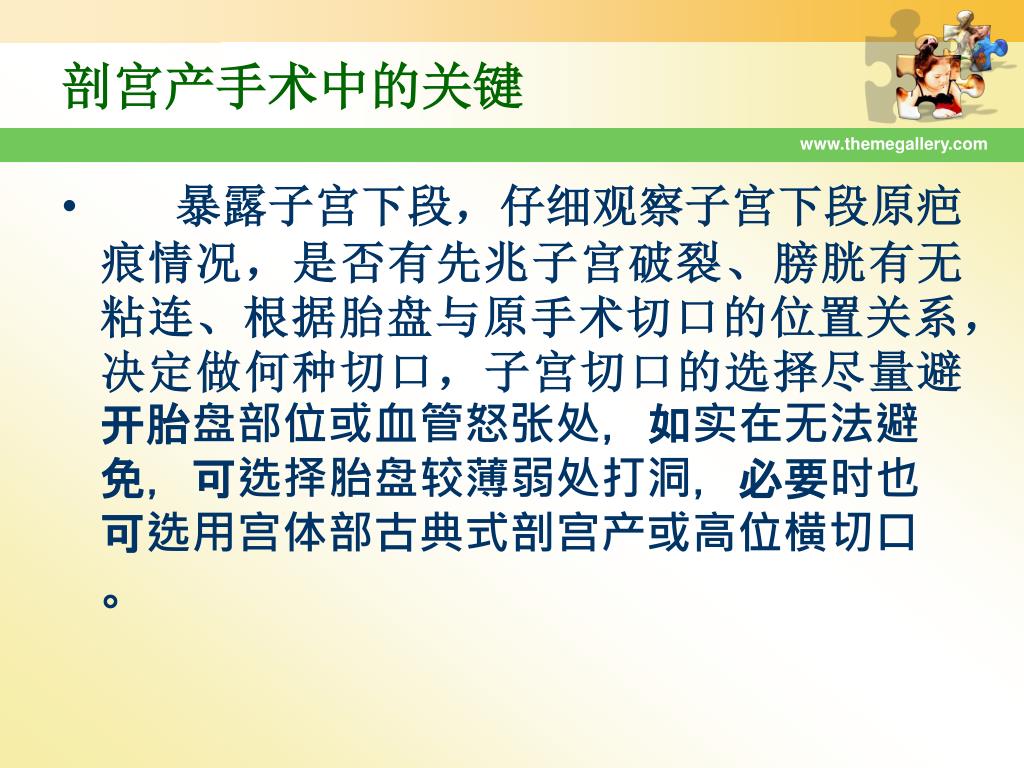 剖宫产手术中的关键

www.themegallery.com

• 暴露子宫下段，仔细观察子宫下段原疤痕情况，是否有先兆子宫破裂、膀胱有无粘连、根据胎盘与原手术切口的位置关系，决定做何种切口，子宫切口的选择尽量避开胎盘部位或血管怒张处，如实在无法避免，可选择胎盘较薄弱处打洞，必要时也可选用宫体部古典式剖宫产或高位横切口。